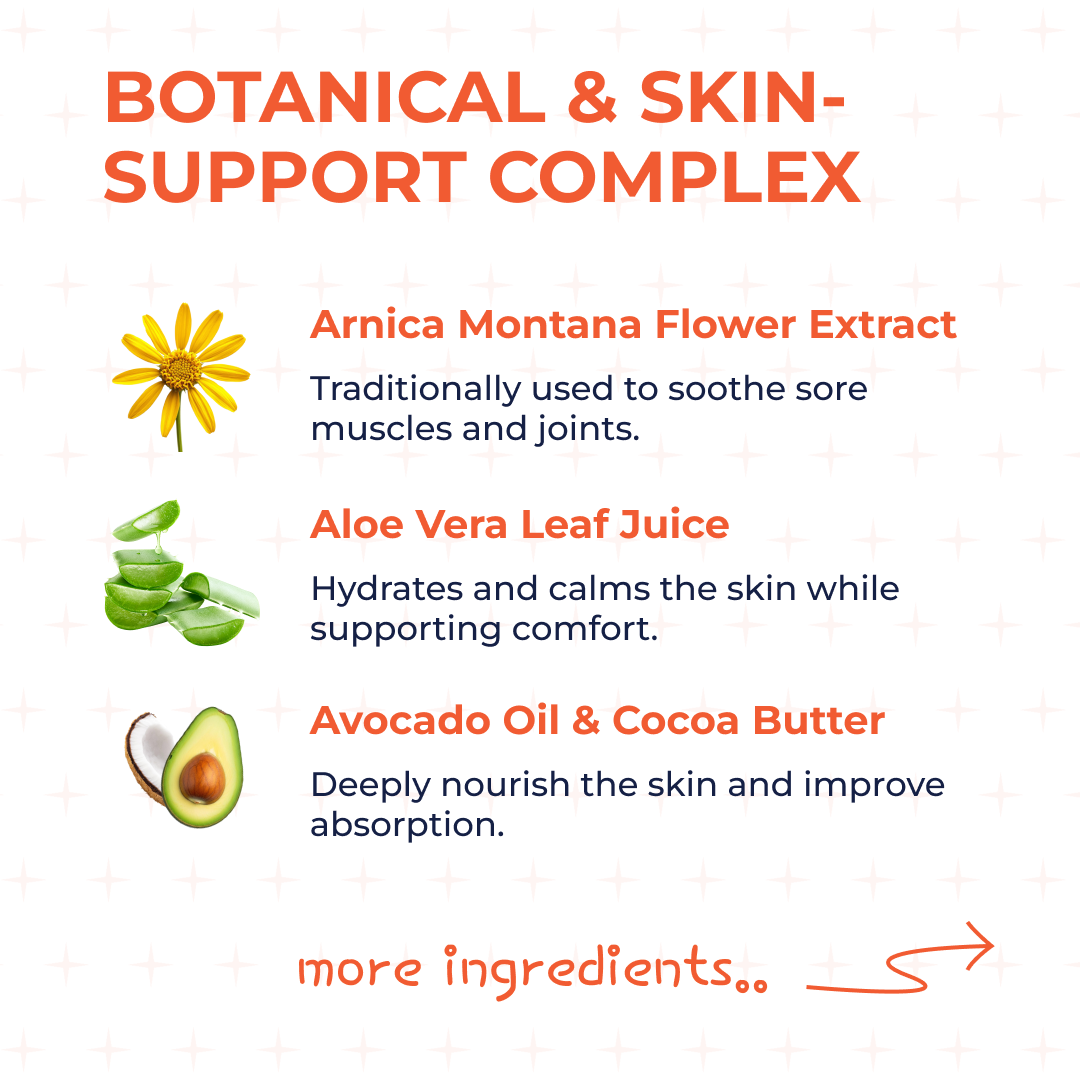 BOTANICAL & SKIN-SUPPORT COMPLEX

Arnica Montana Flower Extract

Traditionally used to soothe sore muscles and joints.

Aloe Vera Leaf Juice

Hydrates and calms the skin while supporting comfort.

Avocado Oil & Cocoa Butter

Deeply nourish the skin and improve absorption.

more ingredients..